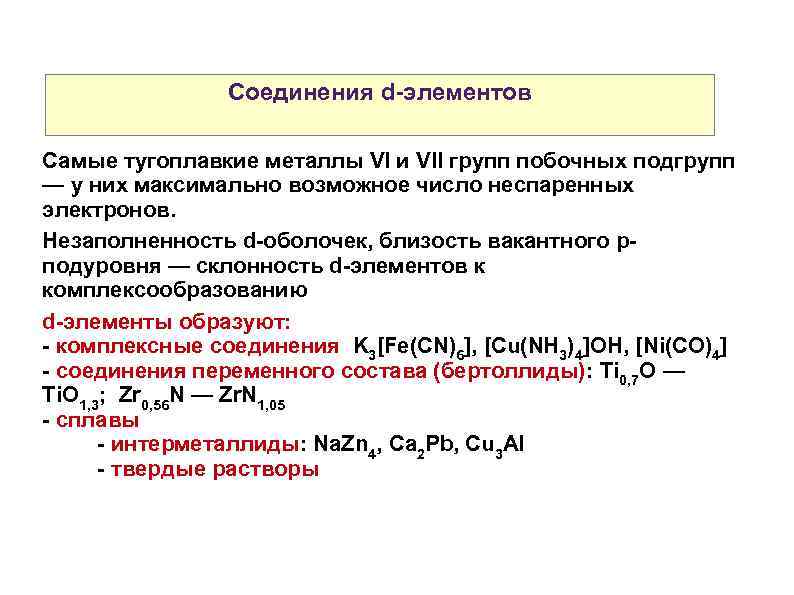 Соединения d-элементов

Самые тугоплавкие металлы VI и VII групп побочных подгрупп — у них максимально возможное число неспаренных электронов.

Незаполненность d-оболочек, близость вакантного p-подуровня — склонность d-элементов к комплексообразованию

d-элементы образуют:
- комплексные соединения $K_3[Fe(CN)_6]$, $[Cu(NH_3)_4]OH$, $[Ni(CO)_4]$
- соединения переменного состава (бертоллиды): $Ti_{0,7}O$ — $TiO_{1,3}$; $Zr_{0,56}N$ — $ZrN_{1,05}$
- сплавы
- интерметаллиды: $NaZn_4$, $Ca_2Pb$, $Cu_3Al$
- твердые растворы